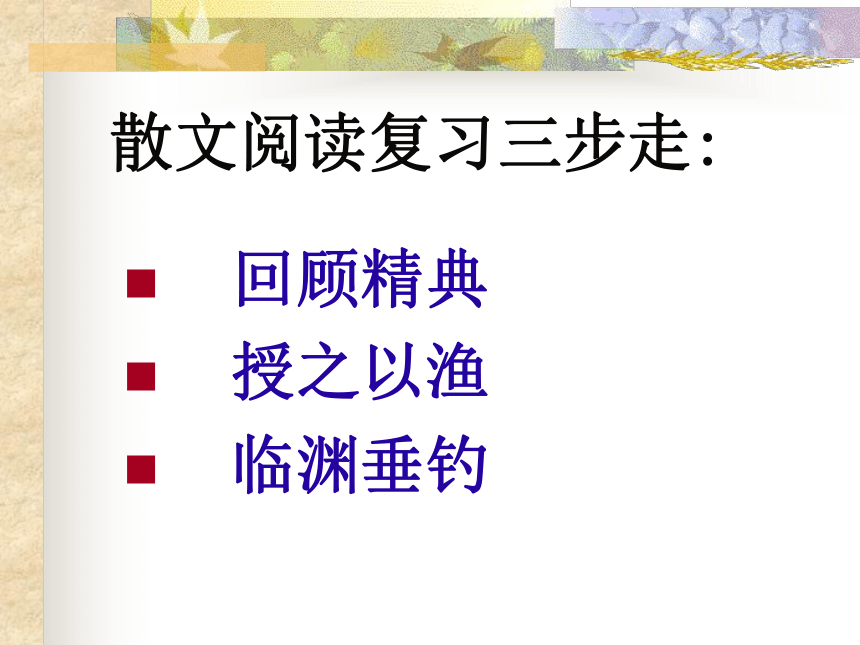 散文阅读复习三步走:

■ 回顾精典
■ 授之以渔
■ 临渊垂钓